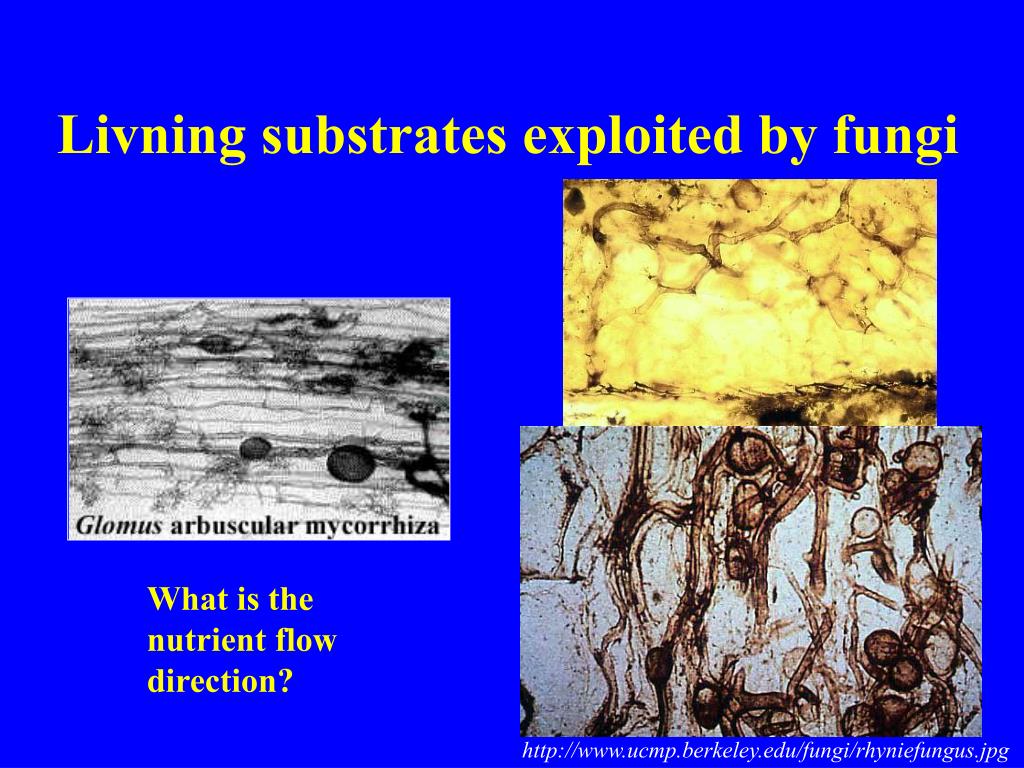 Livning substrates exploited by fungi

Glomus arbuscular mycorrhiza

What is the nutrient flow direction?

http://www.ucmp.berkeley.edu/fungi/rhyniefungus.jpg